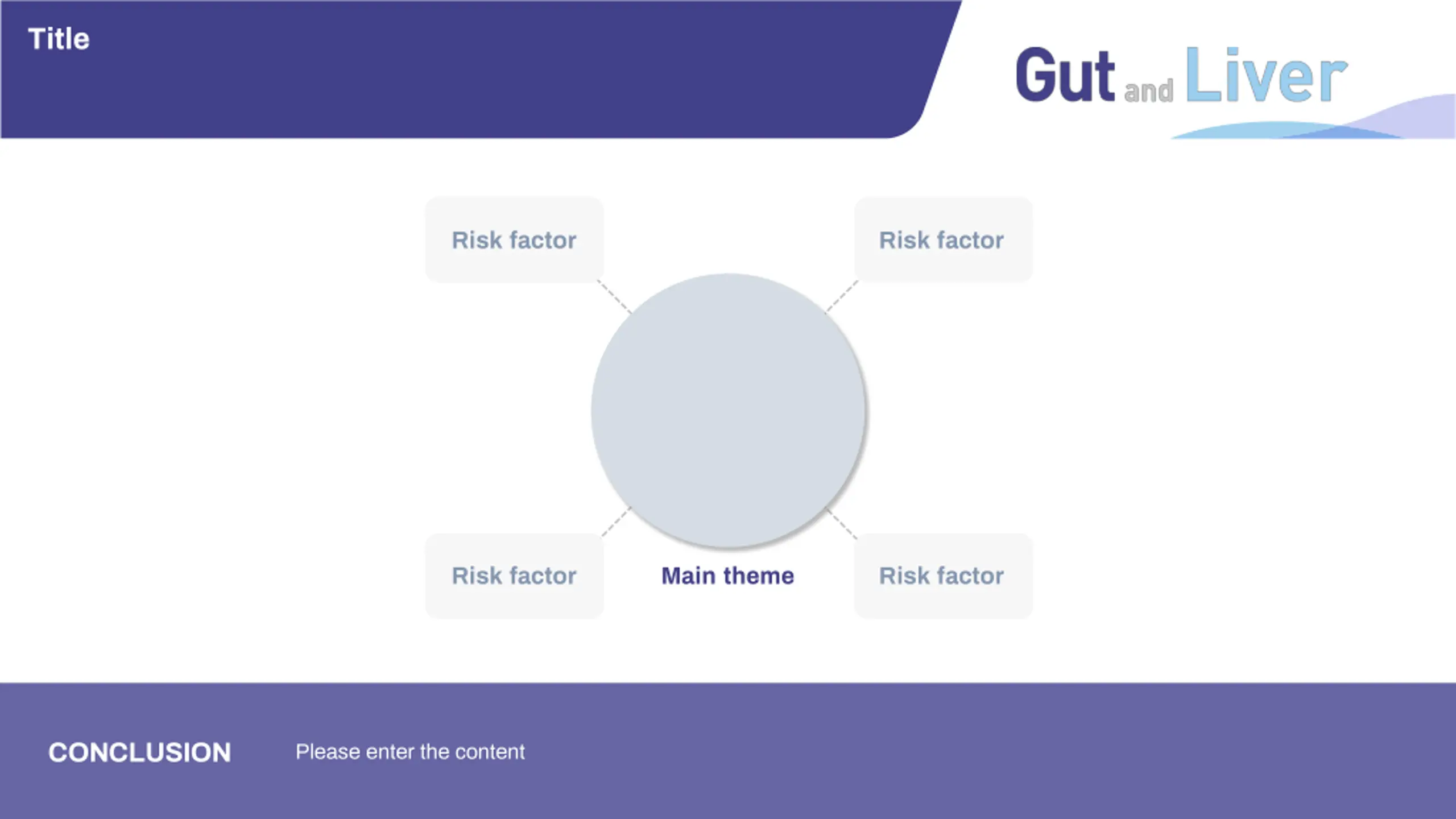 Title

Gut and Liver

Risk factor

Risk factor

Risk factor

Main theme

Risk factor

CONCLUSION

Please enter the content